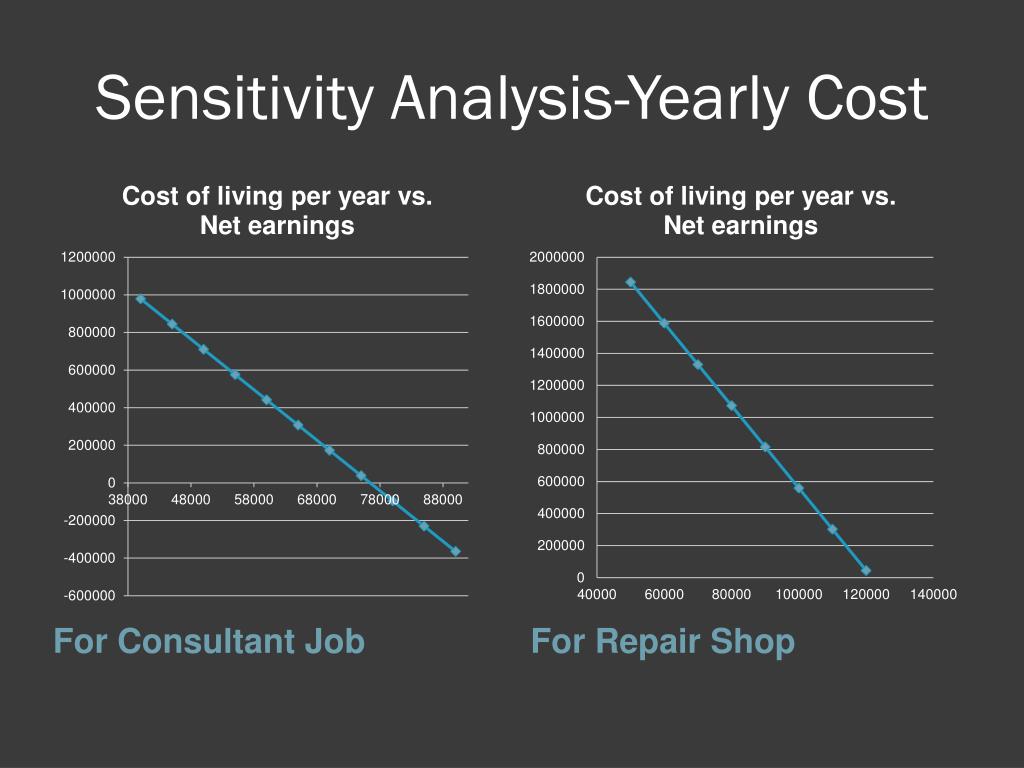 Sensitivity Analysis-Yearly Cost

Cost of living per year vs. Net earnings

1200000
1000000
800000
600000
400000
200000
0
-200000
-400000
-600000
38000
48000
58000
68000
78000
88000

For Consultant Job

Cost of living per year vs. Net earnings

2000000
1800000
1600000
1400000
1200000
1000000
800000
600000
400000
200000
0
40000
60000
80000
100000
120000
140000

For Repair Shop